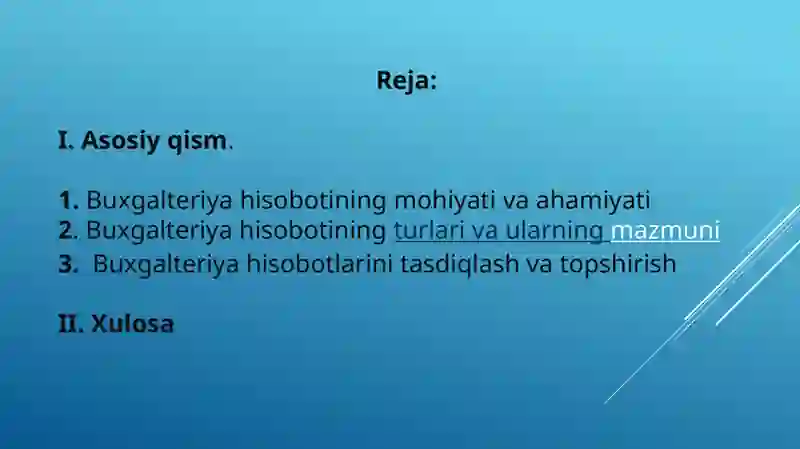 Reja:

I. Asosiy qism.

1. Buxgalteriya hisobotining mohiyati va ahamiyati
2. Buxgalteriya hisobotining turlari va ularning mazmuni
3. Buxgalteriya hisobotlarini tasdiqlash va topshirish

II. Xulosa